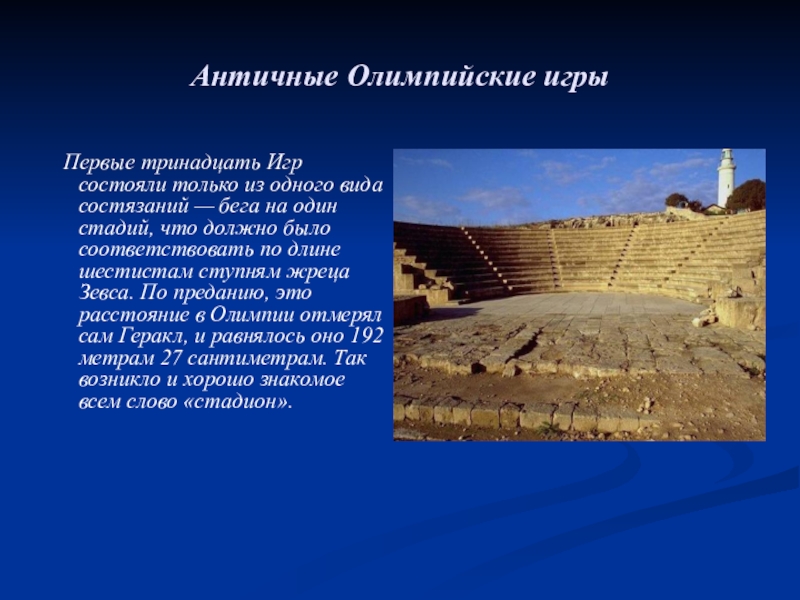 Античные Олимпийские игры

Первые тринадцать Игр состояли только из одного вида состязаний — бега на один стадий, что должно было соответствовать по длине шестистам ступням жреца Зевса. По преданию, это расстояние в Олимпии отмерял сам Геракл, и равнялось оно 192 метрам 27 сантиметрам. Так возникло и хорошо знакомое всем слово «стадион».